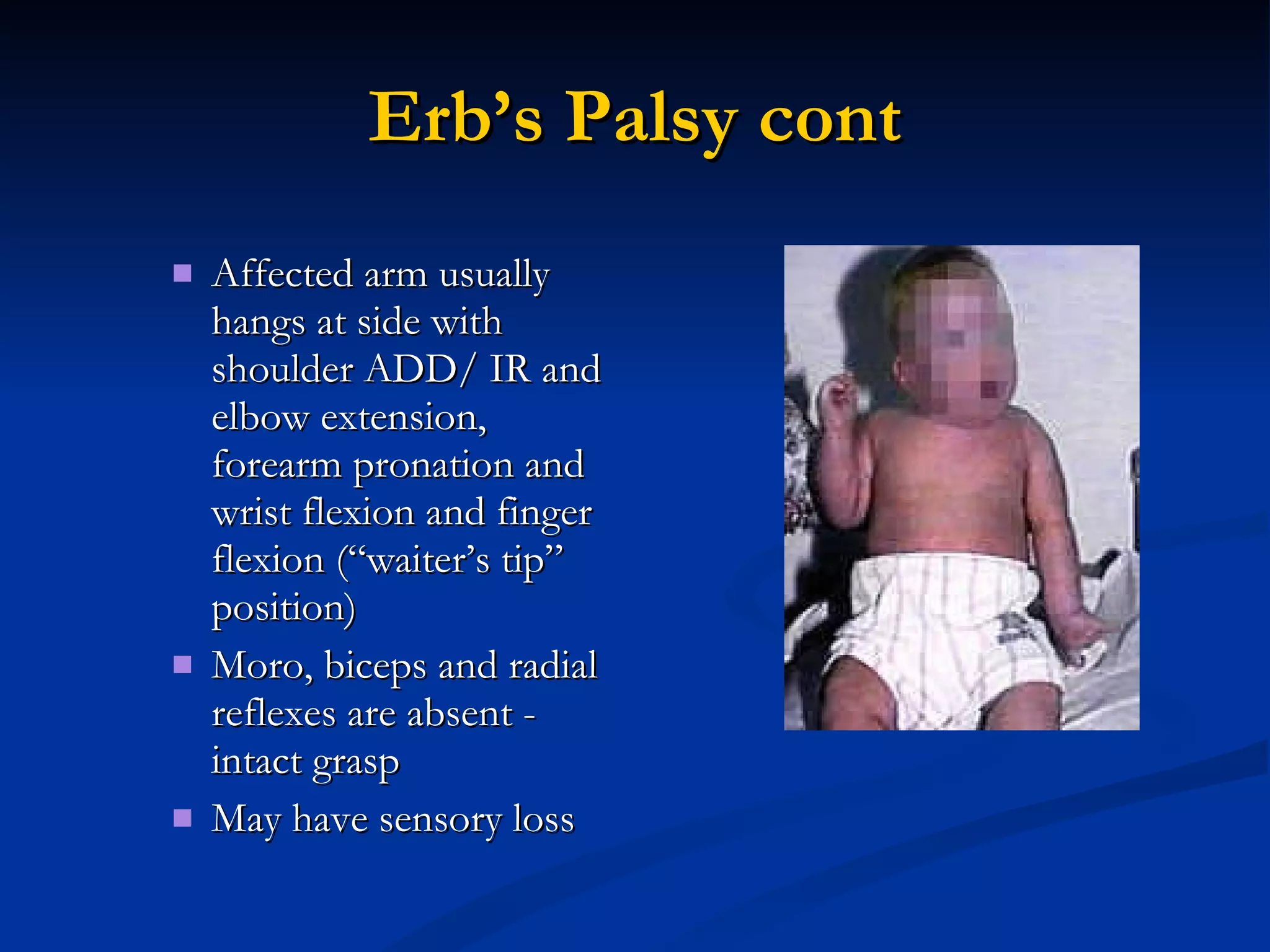 Erb's Palsy cont

• Affected arm usually hangs at side with shoulder ADD/ IR and elbow extension, forearm pronation and wrist flexion and finger flexion ("waiter's tip" position)
• Moro, biceps and radial reflexes are absent - intact grasp
• May have sensory loss